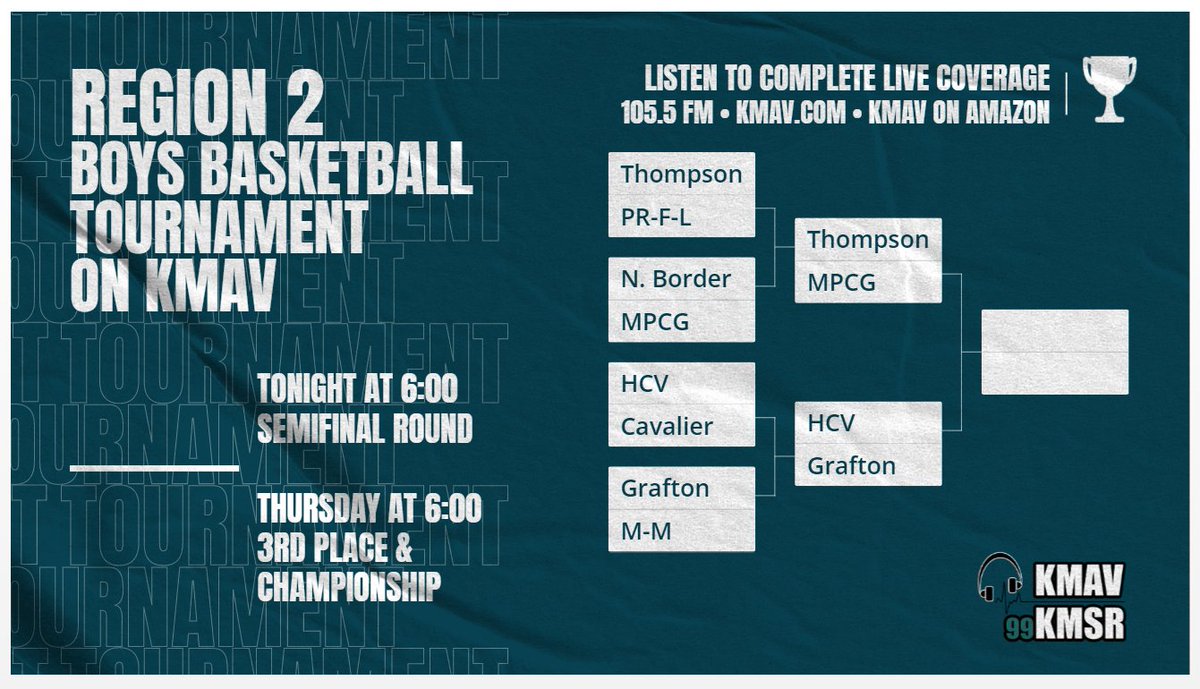 REGION 2
BOYS BASKETBALL
TOURNAMENT
ON KMAV

TONIGHT AT 6:00
SEMIFINAL ROUND

THURSDAY AT 6:00
3RD PLACE &
CHAMPIONSHIP

LISTEN TO COMPLETE LIVE COVERAGE
105.5 FM • KMAV.COM • KMAV ON AMAZON

Thompson
PR-F-L

N. Border
MPCG

HCV
Cavalier

Grafton
M-M

Thompson
MPCG

HCV
Grafton

KMAV
99 KMSR